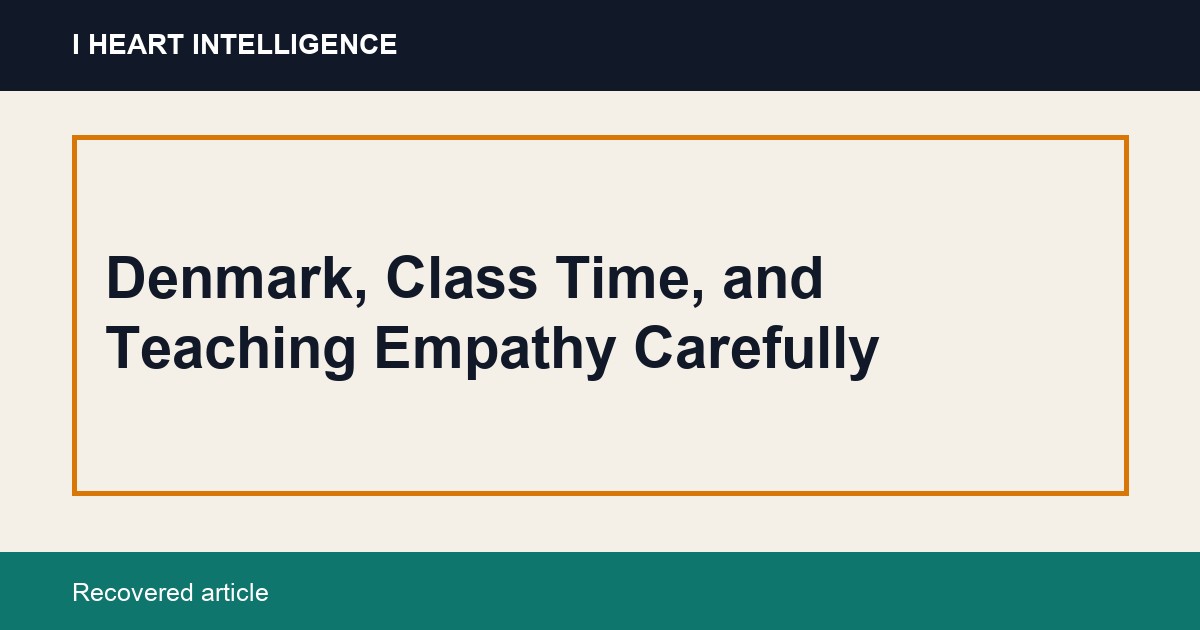 I HEART INTELLIGENCE

Denmark, Class Time, and Teaching Empathy Carefully

Recovered article